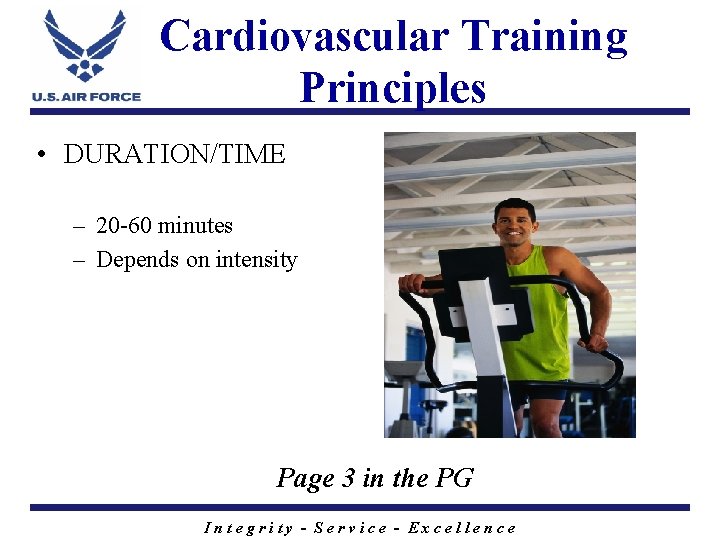 U.S. AIR FORCE

Cardiovascular Training Principles

• DURATION/TIME

– 20-60 minutes
– Depends on intensity

Page 3 in the PG

Integrity - Service - Excellence